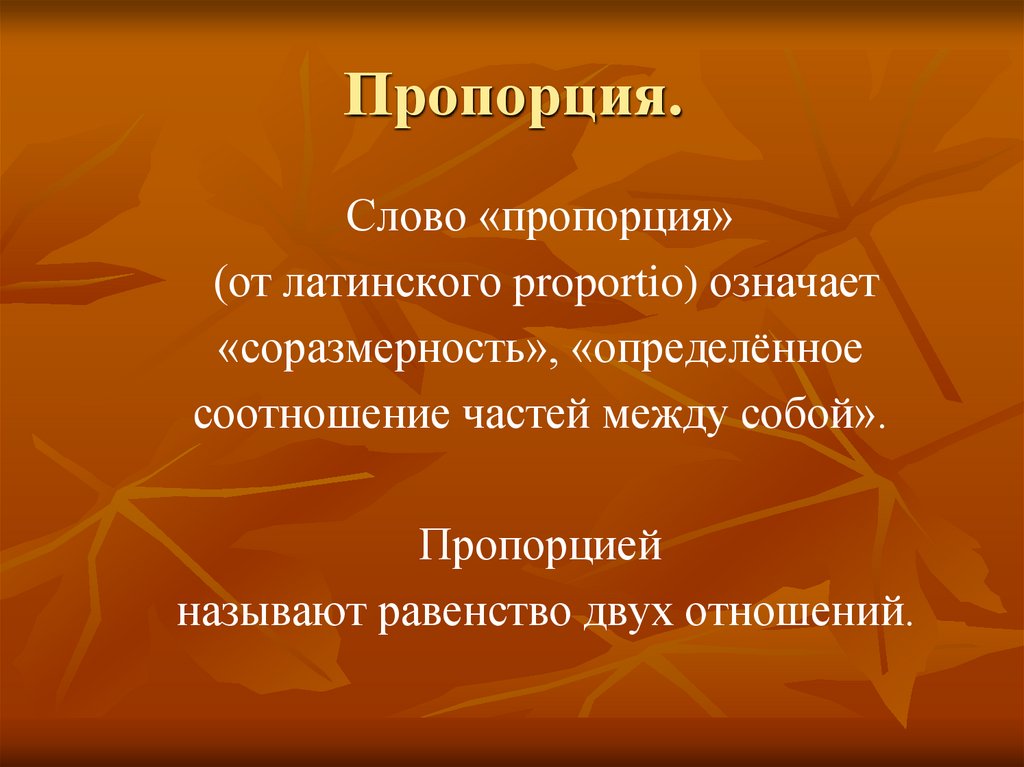 Пропорция.

Слово «пропорция» (от латинского proportio) означает «соразмерность», «определённое соотношение частей между собой».

Пропорцией называют равенство двух отношений.